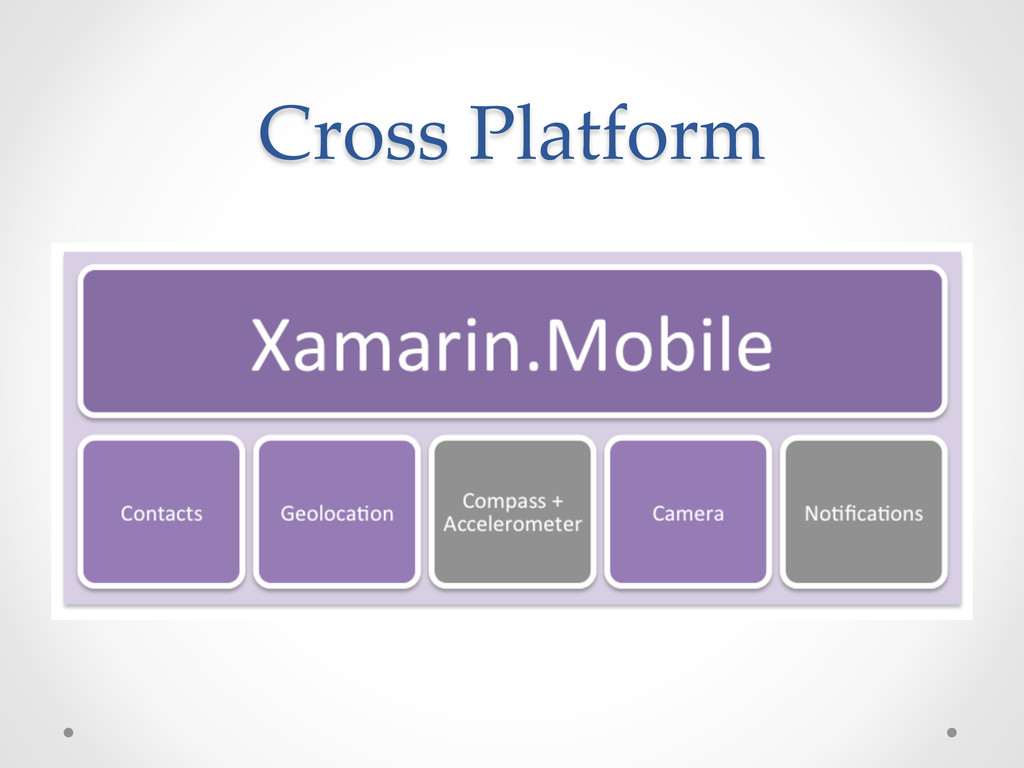 Cross Platform

Xamarin.Mobile

Contacts

Geolocation

Compass + Accelerometer

Camera

Notifications